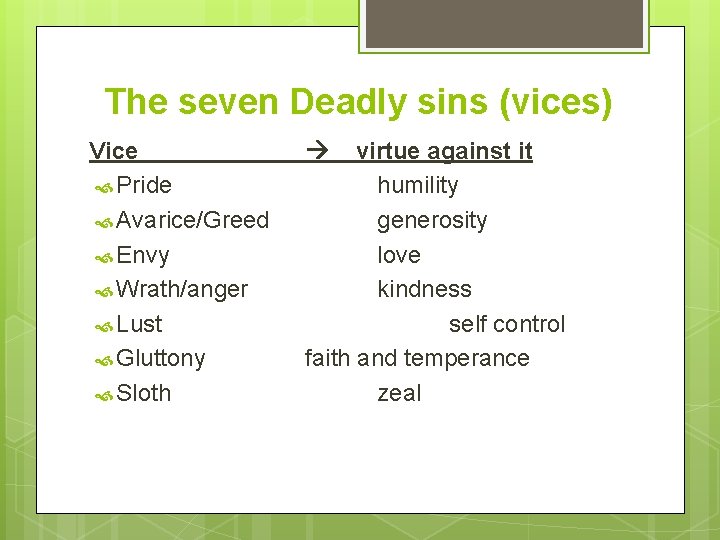 The seven Deadly sins (vices)

Vice → virtue against it

Pride humility
Avarice/Greed generosity
Envy love
Wrath/anger kindness
Lust self control
Gluttony faith and temperance
Sloth zeal